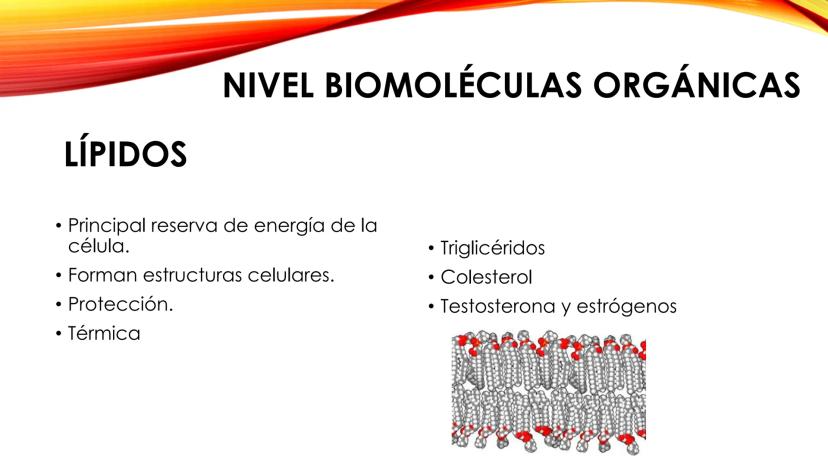 NIVEL BIOMOLÉCULAS ORGÁNICAS

LÍPIDOS

• Principal reserva de energía de la célula.
• Forman estructuras celulares.
• Protección.
• Térmica

• Triglicéridos
• Colesterol
• Testosterona y estrógenos